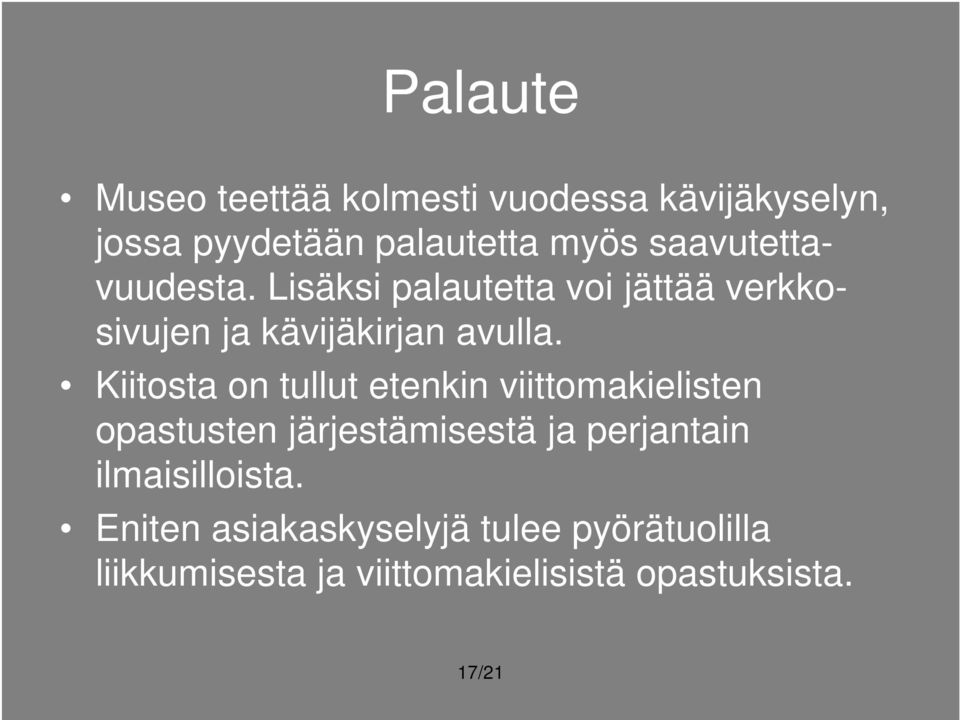 Palaute

• Museo teettää kolmesti vuodessa kävijäkyselyn, jossa pyydetään palautetta myös saavutettavuudesta. Lisäksi palautetta voi jättää verkkosivujen ja kävijäkirjan avulla.

• Kiitosta on tullut etenkin viittomakielisten opastusten järjestämisestä ja perjantain ilmaisilloista.

• Eniten asiakaskyselyjä tulee pyörätuolilla liikkumisesta ja viittomakielisistä opastuksista.

17/21